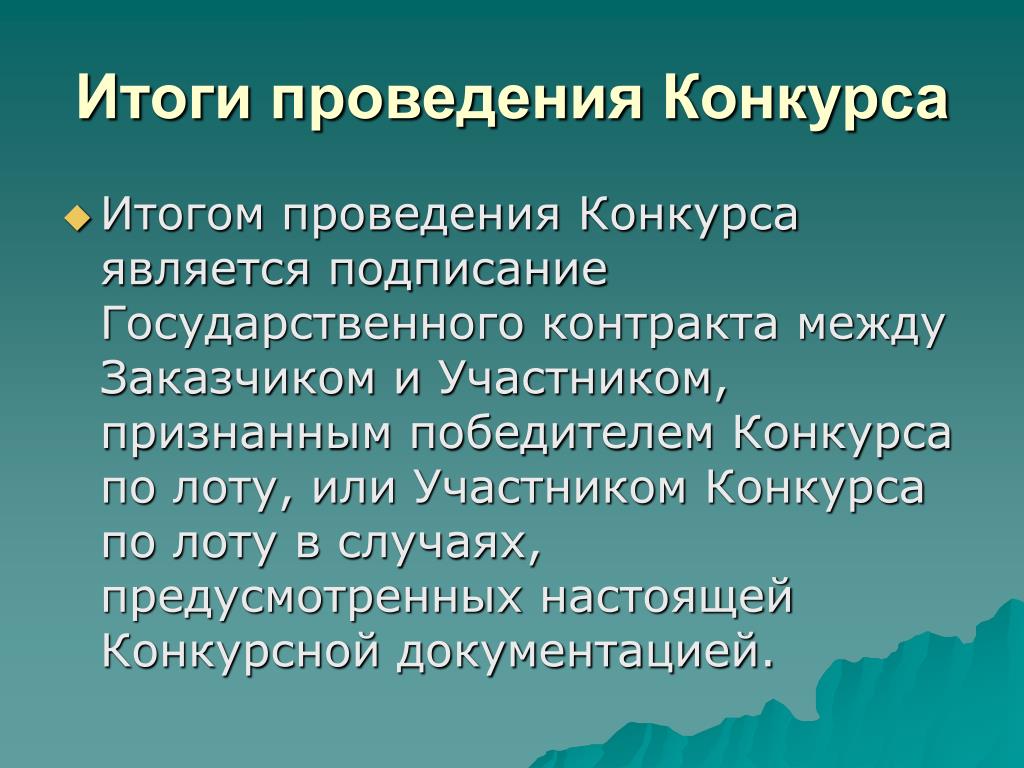 Итоги проведения Конкурса

Итогом проведения Конкурса является подписание Государственного контракта между Заказчиком и Участником, признанным победителем Конкурса по лоту, или Участником Конкурса по лоту в случаях, предусмотренных настоящей Конкурсной документацией.